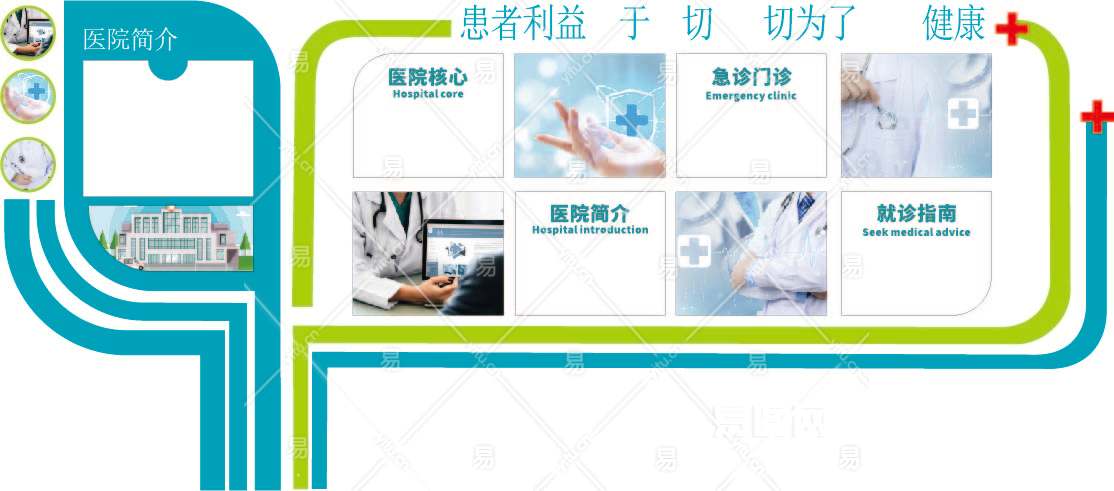 医院简介

患者利益 于 切 切为了 健康

医院核心
Hospital core

急诊门诊
Emergency clinic

医院简介
Hospital introduction

就诊指南
Seek medical advice

易图网